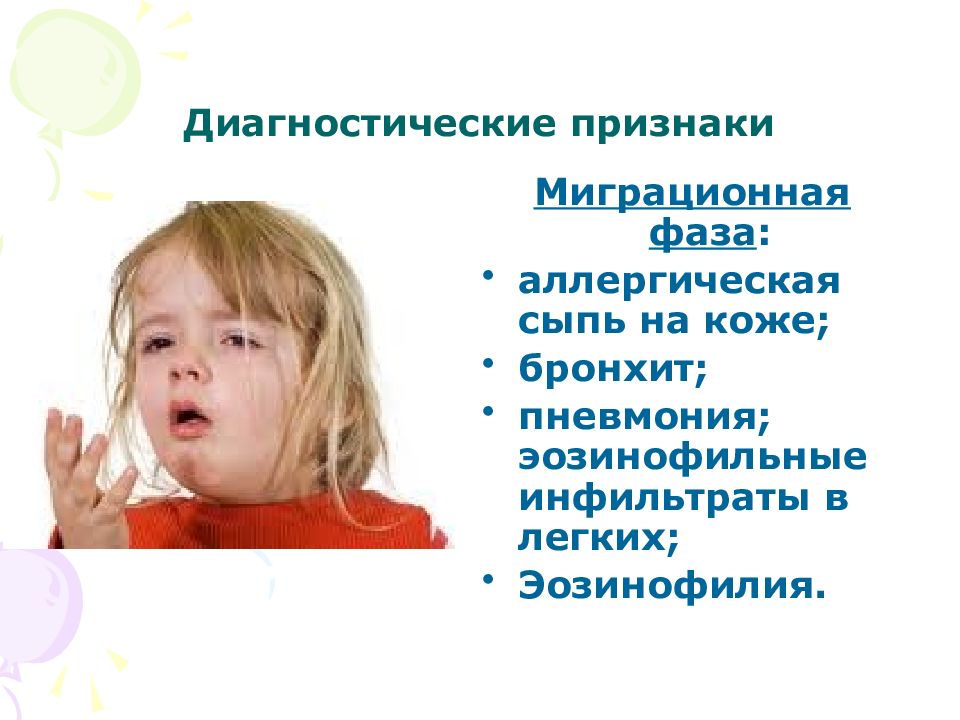 Диагностические признаки

Миграционная фаза:

• аллергическая сыпь на коже;
• бронхит;
• пневмония; эозинофильные инфильтраты в легких;
• Эозинофилия.